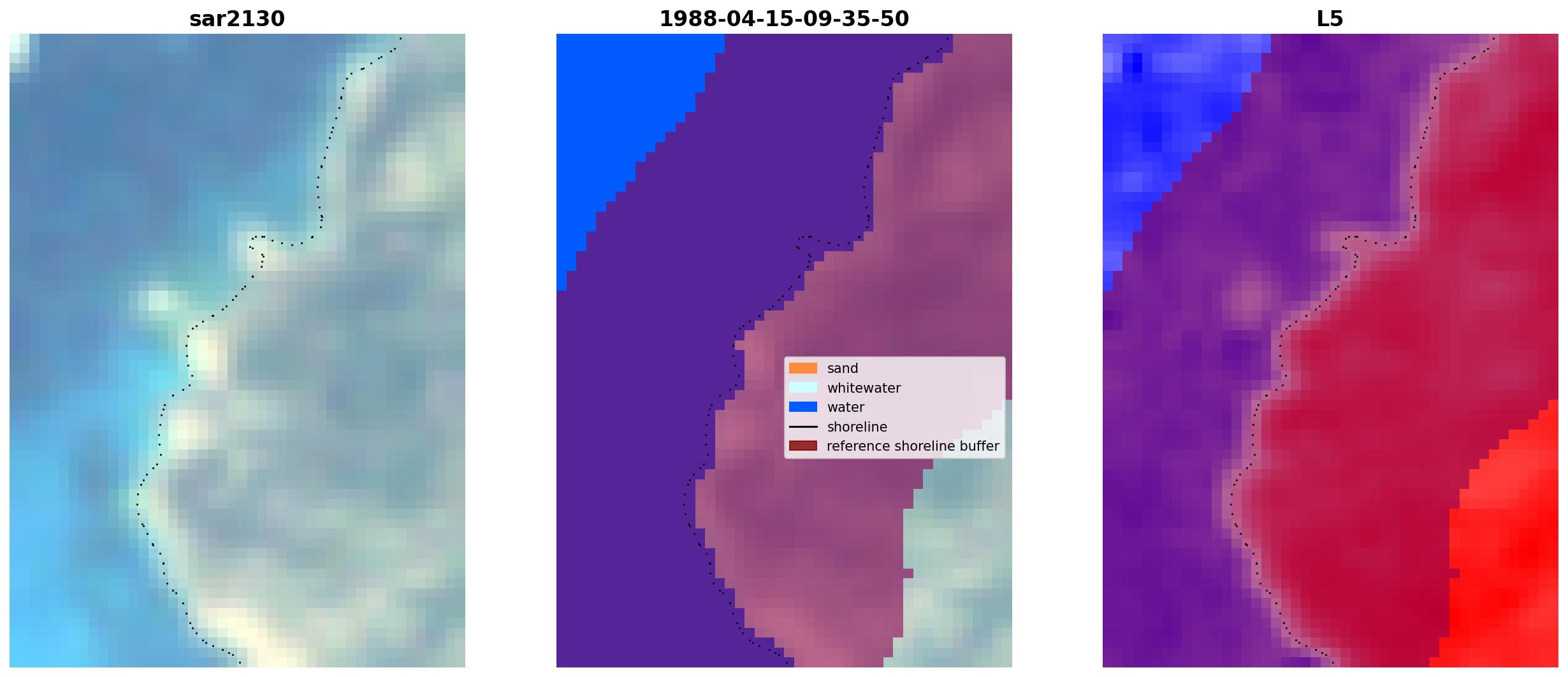 sar2130

1988-04-15-09-35-50

sand
whitewater
water
shoreline
reference shoreline buffer

L5